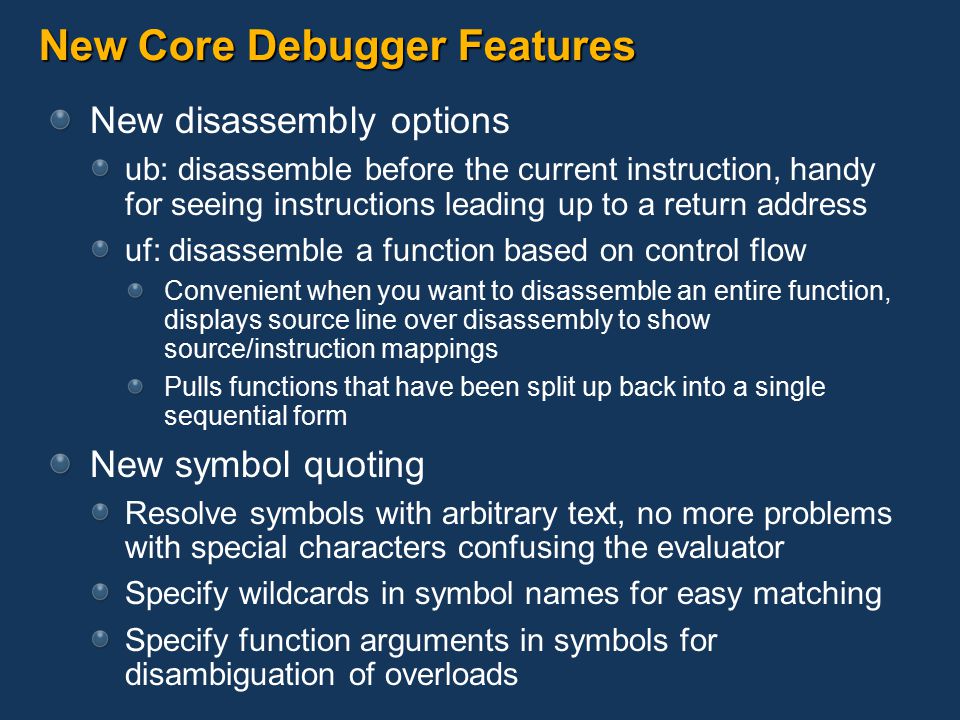 New Core Debugger Features

New disassembly options

ub: disassemble before the current instruction, handy for seeing instructions leading up to a return address

uf: disassemble a function based on control flow

Convenient when you want to disassemble an entire function, displays source line over disassembly to show source/instruction mappings

Pulls functions that have been split up back into a single sequential form

New symbol quoting

Resolve symbols with arbitrary text, no more problems with special characters confusing the evaluator

Specify wildcards in symbol names for easy matching

Specify function arguments in symbols for disambiguation of overloads